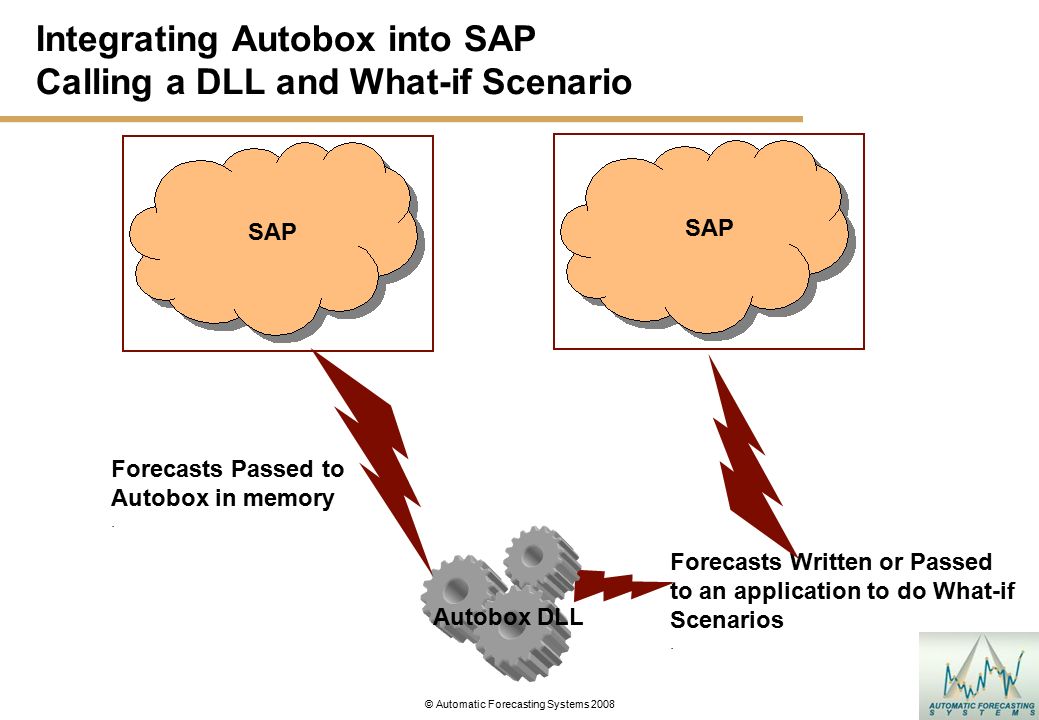 Integrating Autobox into SAP
Calling a DLL and What-if Scenario

SAP

SAP

Forecasts Passed to Autobox in memory

.

Autobox DLL

Forecasts Written or Passed to an application to do What-if Scenarios

.

© Automatic Forecasting Systems 2008

AUTOMATIC FORECASTING SYSTEMS